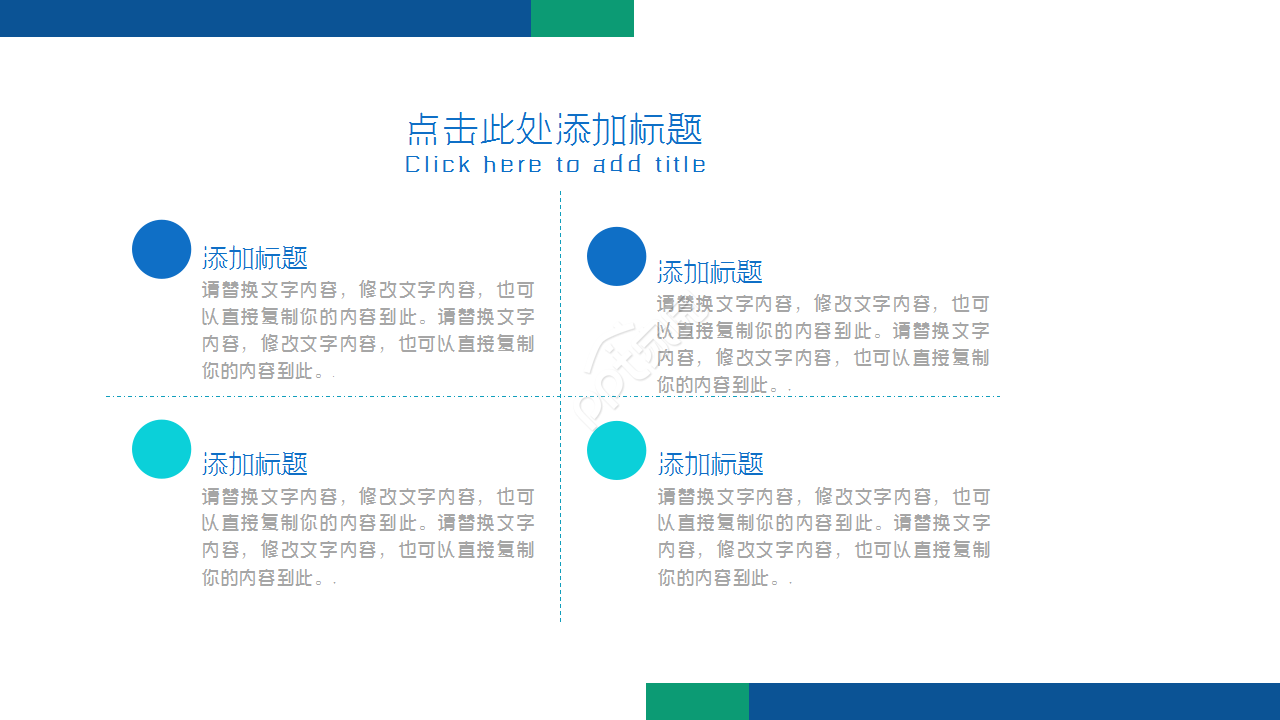 点击此处添加标题
Click here to add title

添加标题
请替换文字内容，修改文字内容，也可以直接复制你的内容到此。请替换文字内容，修改文字内容，也可以直接复制你的内容到此。.

添加标题
请替换文字内容，修改文字内容，也可以直接复制你的内容到此。请替换文字内容，修改文字内容，也可以直接复制你的内容到此。.

添加标题
请替换文字内容，修改文字内容，也可以直接复制你的内容到此。请替换文字内容，修改文字内容，也可以直接复制你的内容到此。.

添加标题
请替换文字内容，修改文字内容，也可以直接复制你的内容到此。请替换文字内容，修改文字内容，也可以直接复制你的内容到此。.